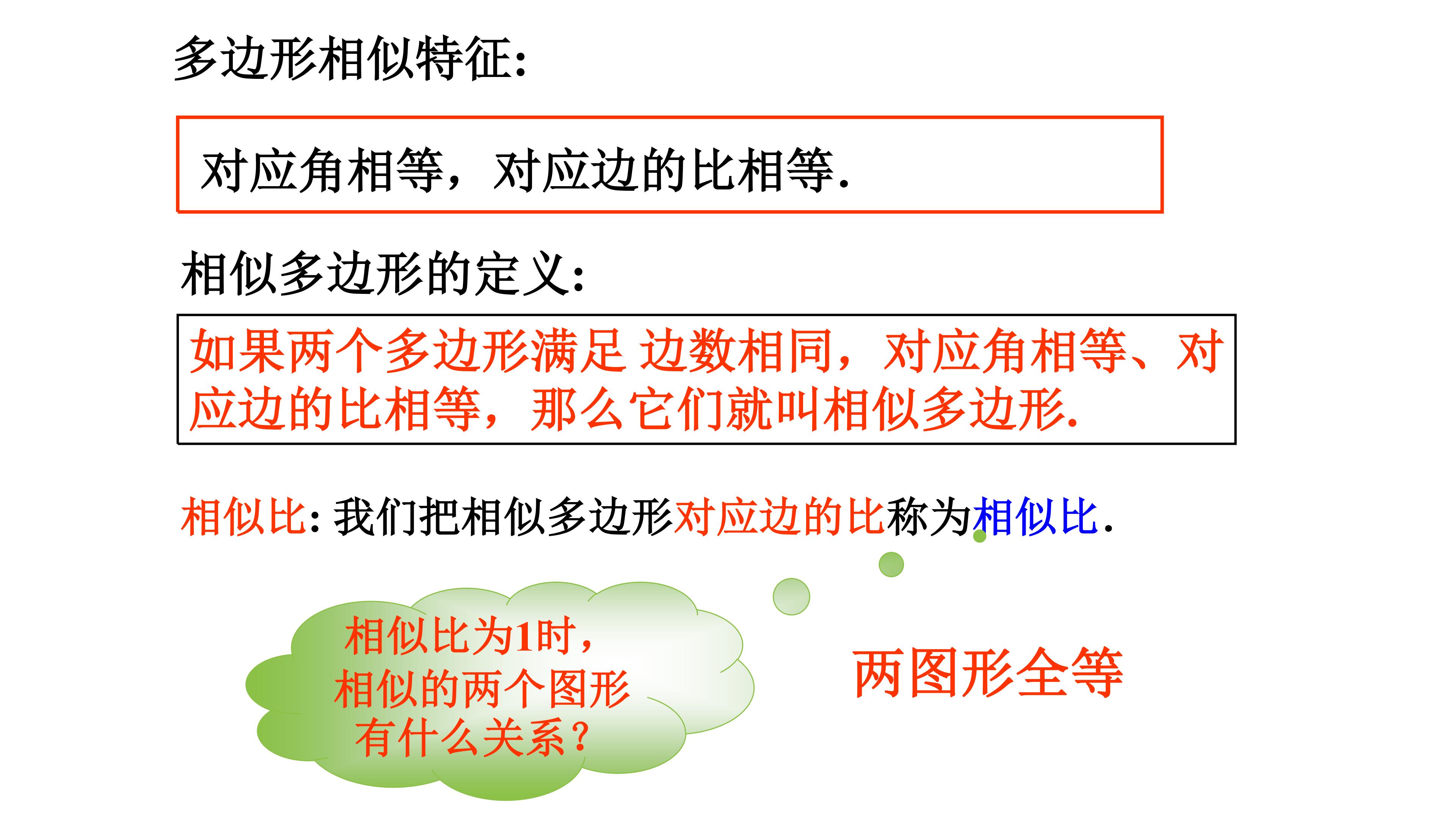 多边形相似特征:

对应角相等，对应边的比相等.

相似多边形的定义:

如果两个多边形满足 边数相同，对应角相等、对应边的比相等，那么它们就叫相似多边形.

相似比: 我们把相似多边形对应边的比称为相似比.

相似比为1时，相似的两个图形有什么关系?

两图形全等